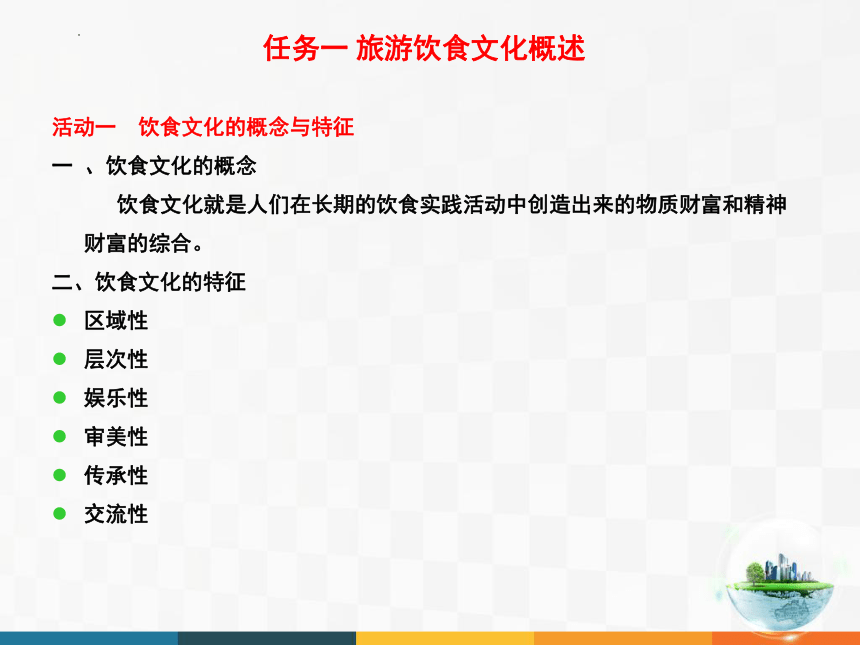 任务一 旅游饮食文化概述

活动一　饮食文化的概念与特征

一 、饮食文化的概念

饮食文化就是人们在长期的饮食实践活动中创造出来的物质财富和精神财富的综合。

二、饮食文化的特征

- 区域性
- 层次性
- 娱乐性
- 审美性
- 传承性
- 交流性